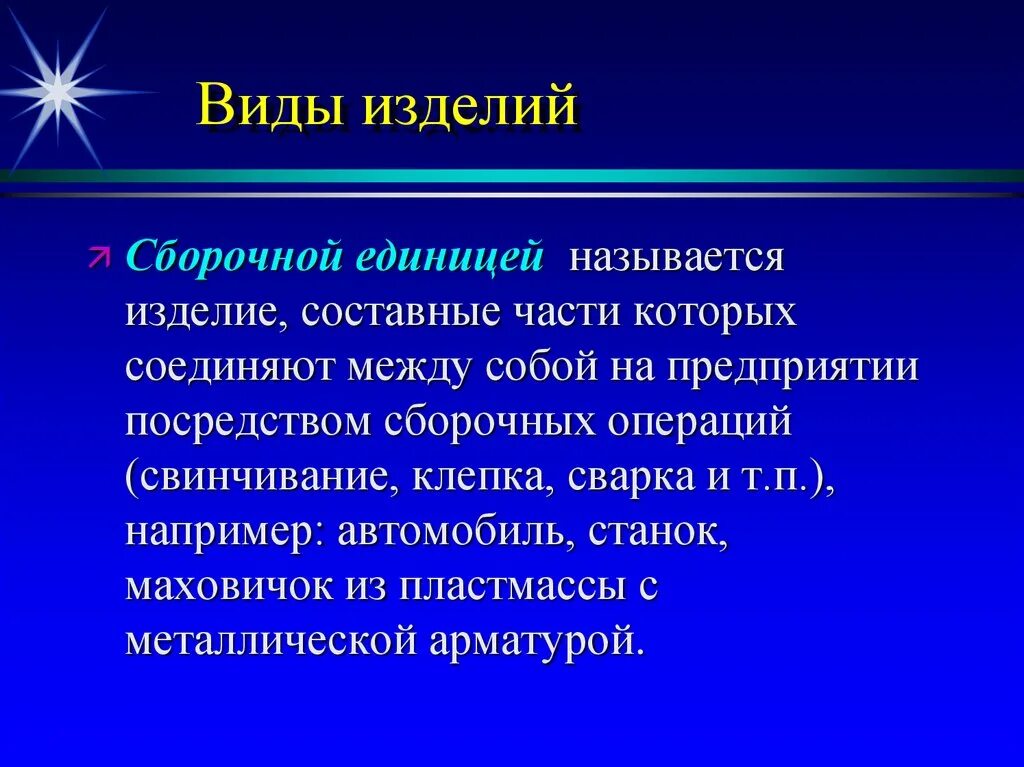 Виды изделий

Сборочной единицей называется изделие, составные части которых соединяют между собой на предприятии посредством сборочных операций (свинчивание, клепка, сварка и т.п.), например: автомобиль, станок, маховичок из пластмассы с металлической арматурой.